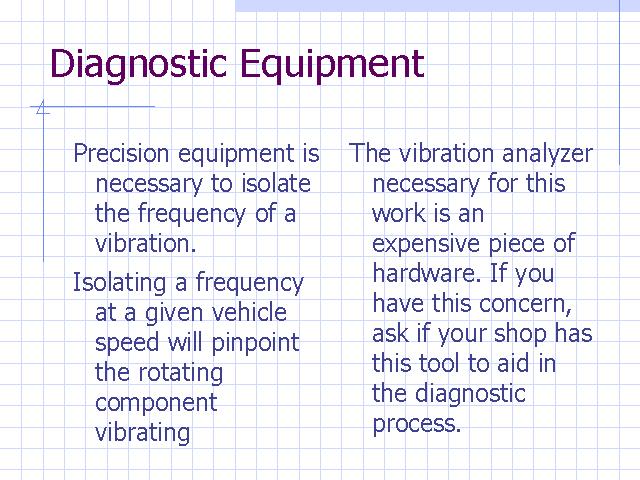 Diagnostic Equipment

Precision equipment is necessary to isolate the frequency of a vibration.

Isolating a frequency at a given vehicle speed will pinpoint the rotating component vibrating

The vibration analyzer necessary for this work is an expensive piece of hardware. If you have this concern, ask if your shop has this tool to aid in the diagnostic process.